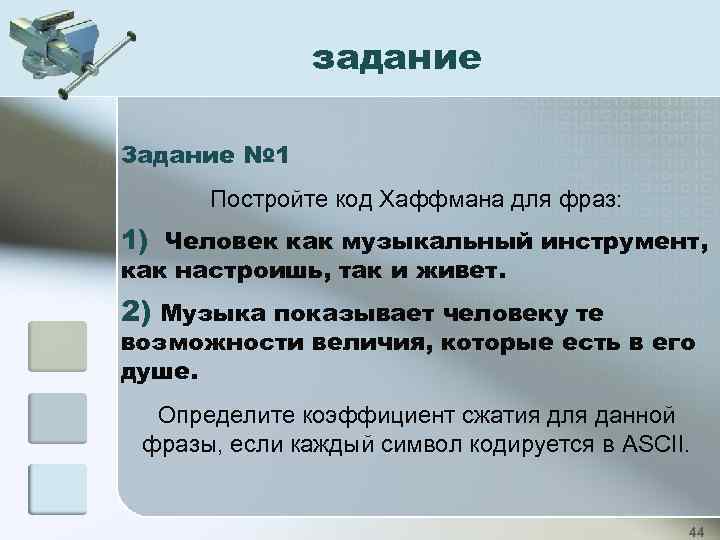 задание

Задание №1

Постройте код Хаффмана для фраз:

1) Человек как музыкальный инструмент, как настроишь, так и живет.

2) Музыка показывает человеку те возможности величия, которые есть в его душе.

Определите коэффициент сжатия для данной фразы, если каждый символ кодируется в ASCII.

44